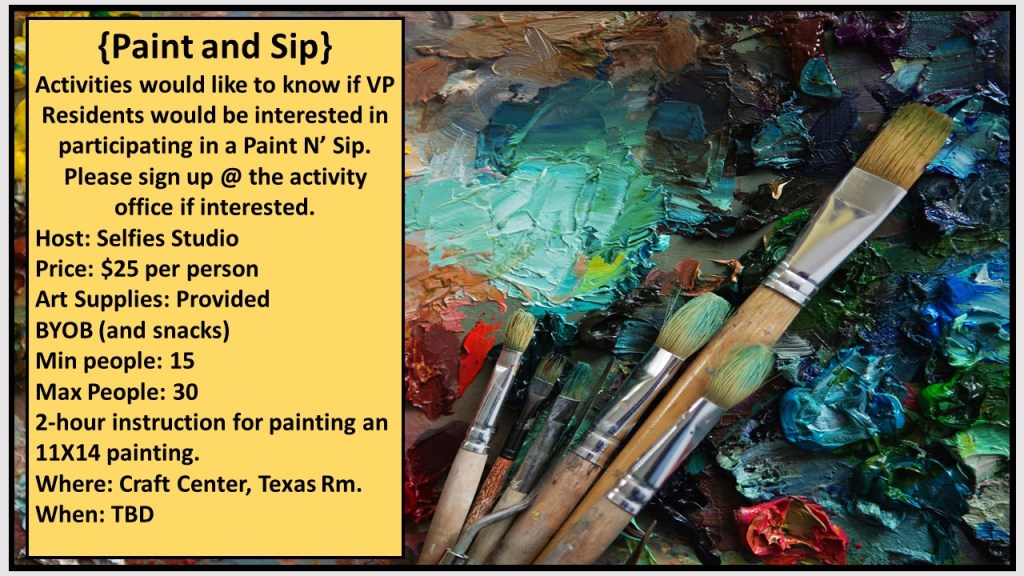 {Paint and Sip}

Activities would like to know if VP Residents would be interested in participating in a Paint N’ Sip. Please sign up @ the activity office if interested.

Host: Selfies Studio
Price: $25 per person
Art Supplies: Provided
BYOB (and snacks)
Min people: 15
Max People: 30
2-hour instruction for painting an 11X14 painting.
Where: Craft Center, Texas Rm.
When: TBD